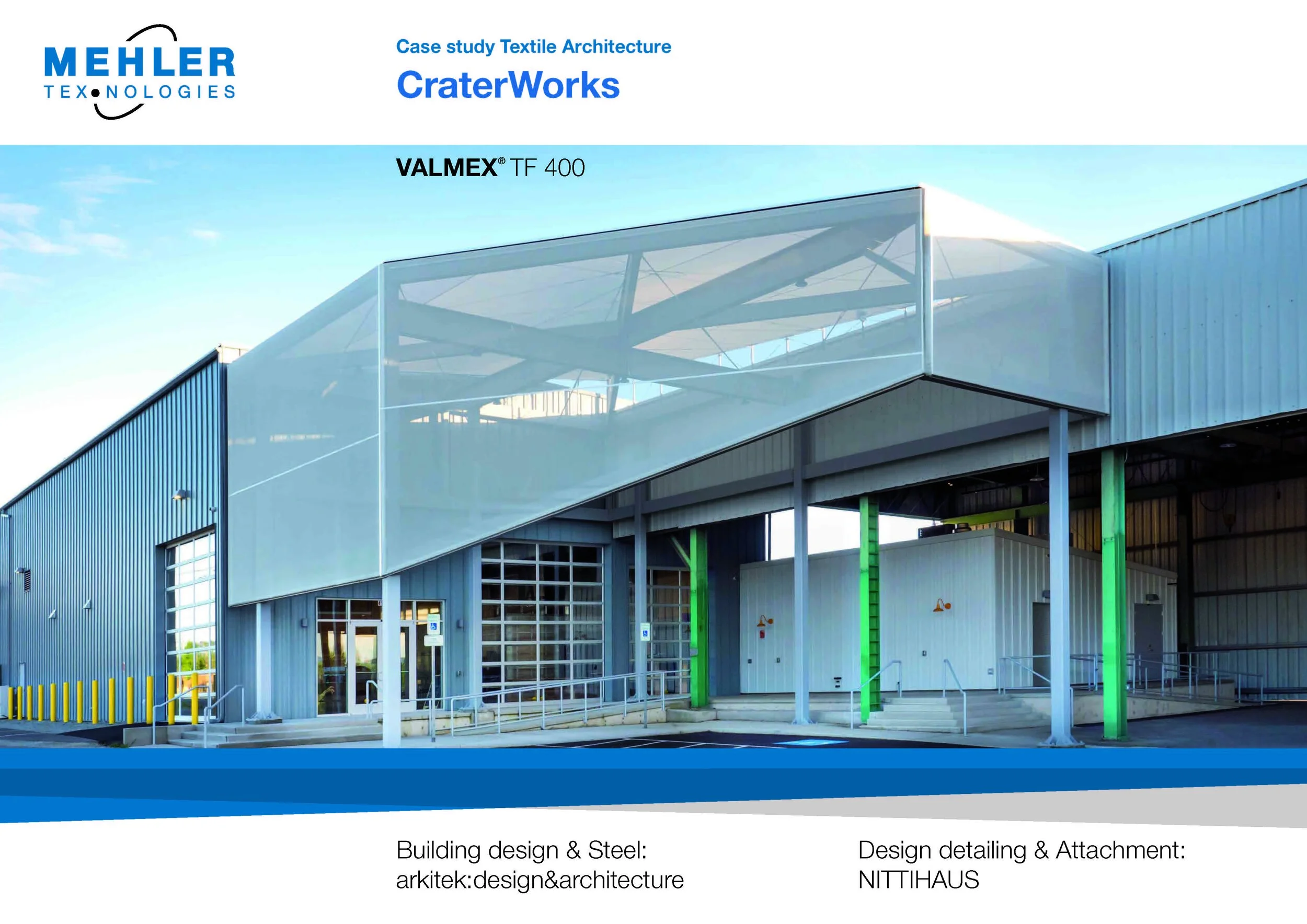 MEHLER
TEX•NOLOGIES

Case study Textile Architecture
CraterWorks

VALMEX® TF 400

Building design & Steel:
arkitek:design&architecture

Design detailing & Attachment:
NITTIHAUS